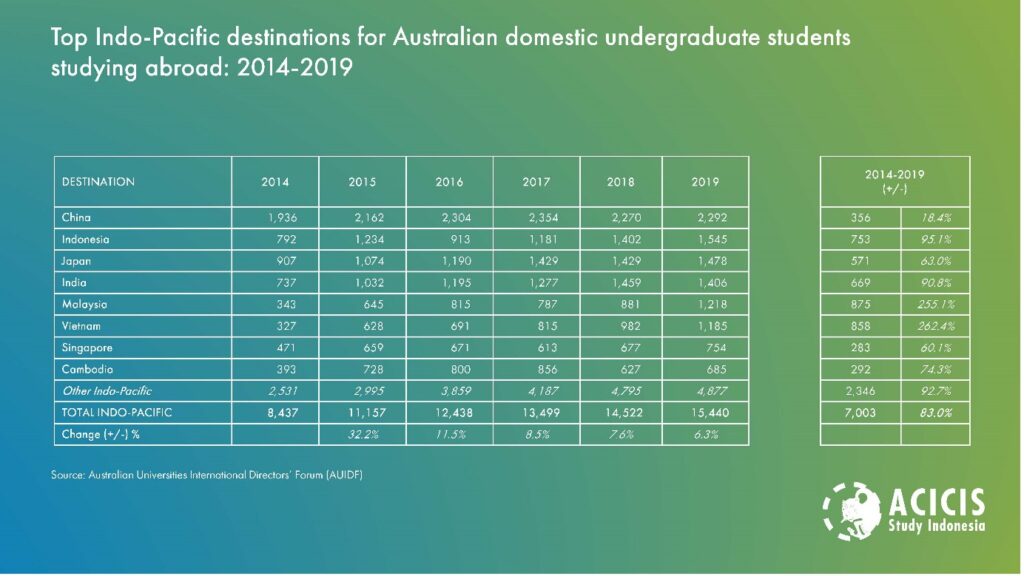 Top Indo-Pacific destinations for Australian domestic undergraduate students studying abroad: 2014-2019

| DESTINATION | 2014 | 2015 | 2016 | 2017 | 2018 | 2019 |
|---|---|---|---|---|---|---|
| China | 1,936 | 2,162 | 2,304 | 2,354 | 2,270 | 2,292 |
| Indonesia | 792 | 1,234 | 913 | 1,181 | 1,402 | 1,545 |
| Japan | 907 | 1,074 | 1,190 | 1,429 | 1,429 | 1,478 |
| India | 737 | 1,032 | 1,195 | 1,277 | 1,459 | 1,406 |
| Malaysia | 343 | 645 | 815 | 787 | 881 | 1,218 |
| Vietnam | 327 | 628 | 691 | 815 | 982 | 1,185 |
| Singapore | 471 | 659 | 671 | 613 | 677 | 754 |
| Cambodia | 393 | 728 | 800 | 856 | 627 | 685 |
| Other Indo-Pacific | 2,531 | 2,995 | 3,859 | 4,187 | 4,795 | 4,877 |
| TOTAL INDO-PACIFIC | 8,437 | 11,157 | 12,438 | 13,499 | 14,522 | 15,440 |
| Change (+/-) % | | 32.2% | 11.5% | 8.5% | 7.6% | 6.3% |

| 2014-2019 (+/-) | |
|---|---|
| 356 | 18.4% |
| 753 | 95.1% |
| 571 | 63.0% |
| 669 | 90.8% |
| 875 | 255.1% |
| 858 | 262.4% |
| 283 | 60.1% |
| 292 | 74.3% |
| 2,346 | 92.7% |
| 7,003 | 83.0% |
| | |

Source: Australian Universities International Directors' Forum (AUIDF)

ACICIS
Study Indonesia